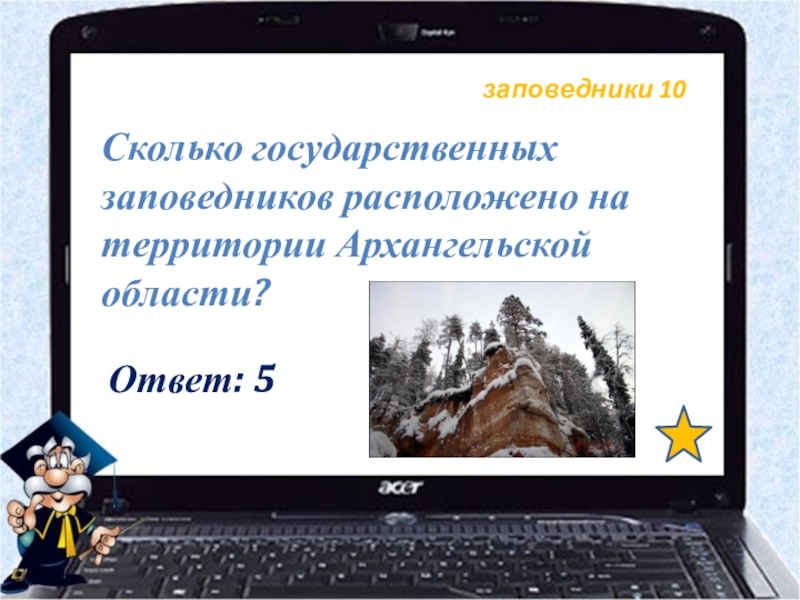 заповедники 10

Сколько государственных заповедников расположено на территории Архангельской области?

Ответ: 5

acer